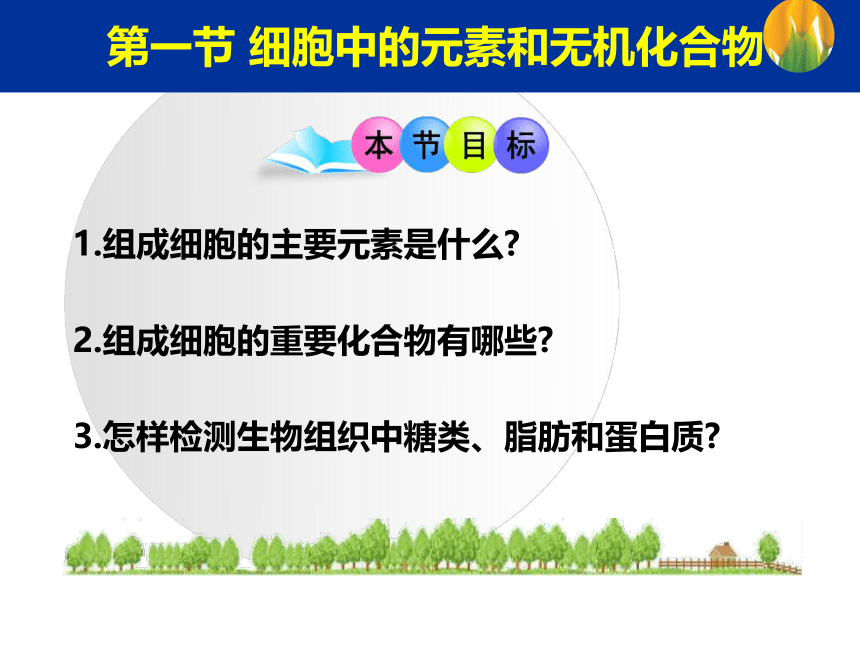 第一节 细胞中的元素和无机化合物

本节目标

1.组成细胞的主要元素是什么?

2.组成细胞的重要化合物有哪些?

3.怎样检测生物组织中糖类、脂肪和蛋白质?